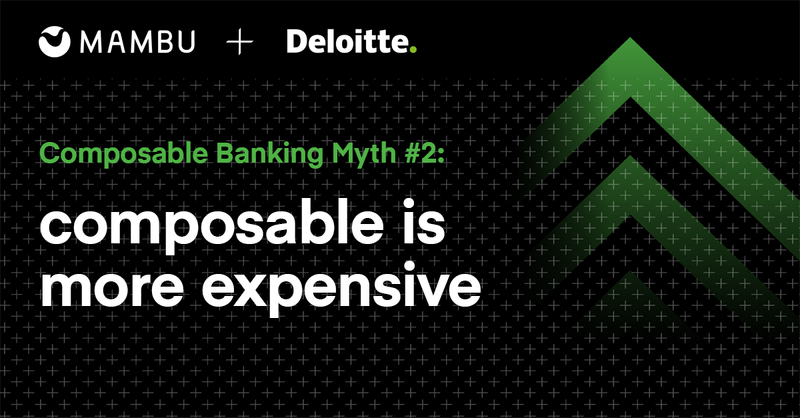 MAMBU + Deloitte.

Composable Banking Myth #2:

composable is more expensive